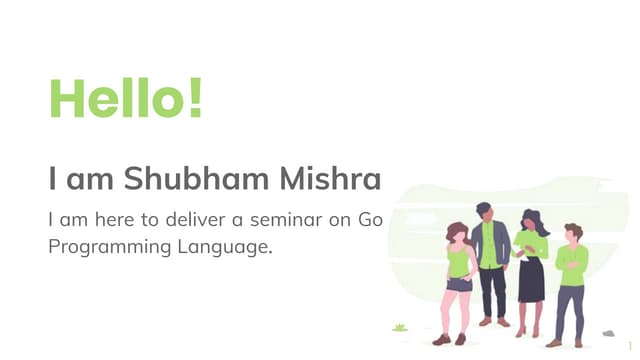 Hello!

I am Shubham Mishra

I am here to deliver a seminar on Go Programming Language.

1